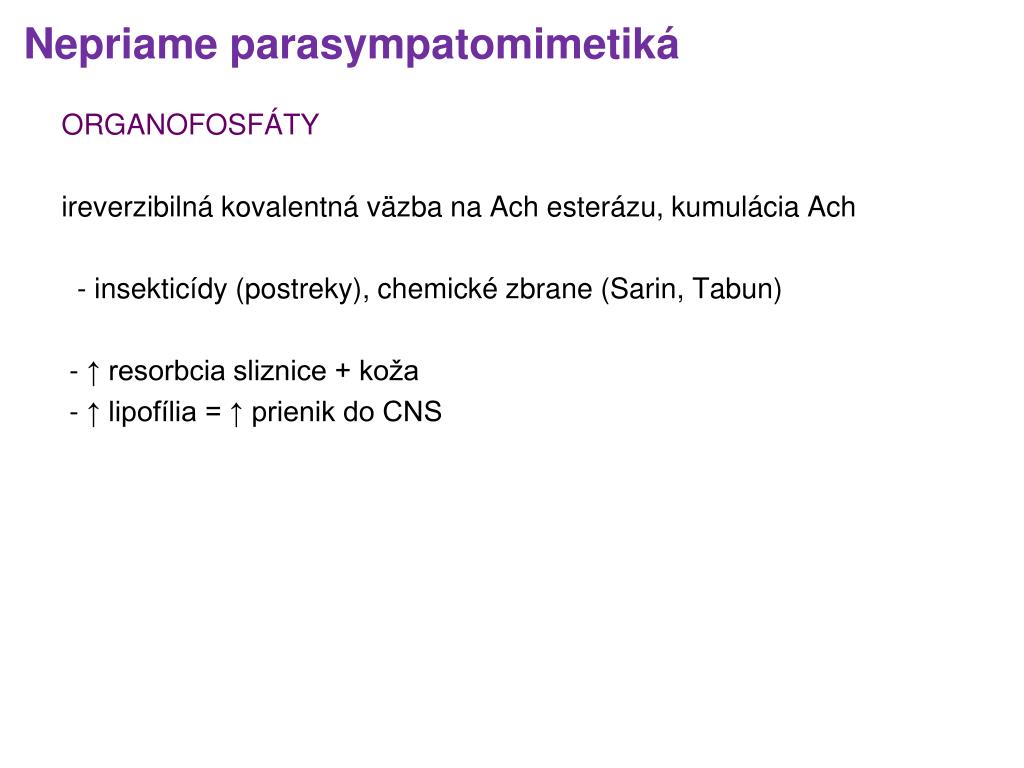 Nepriame parasympatomimetiká

ORGANOFOSFÁTY

ireverzibilná kovalentná väzba na Ach esterázu, kumulácia Ach

- insekticídy (postreky), chemické zbrane (Sarin, Tabun)

- ↑ resorbcia sliznice + koža
- ↑ lipofília = ↑ prienik do CNS